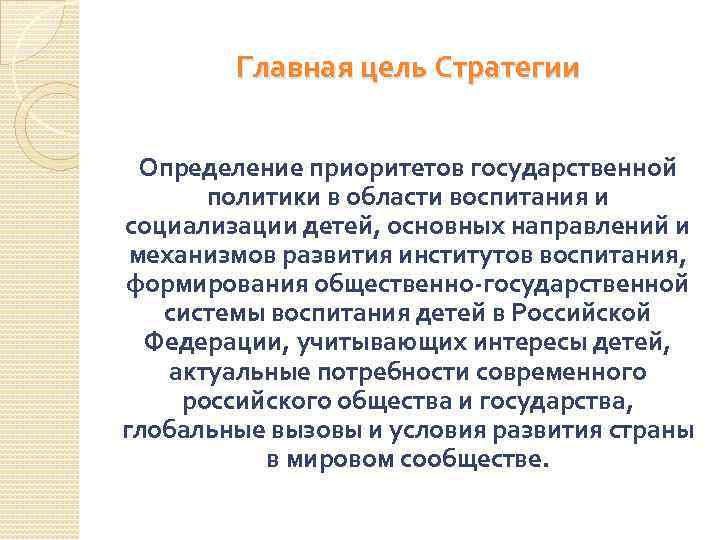 Главная цель Стратегии

Определение приоритетов государственной политики в области воспитания и социализации детей, основных направлений и механизмов развития институтов воспитания, формирования общественно-государственной системы воспитания детей в Российской Федерации, учитывающих интересы детей, актуальные потребности современного российского общества и государства, глобальные вызовы и условия развития страны в мировом сообществе.